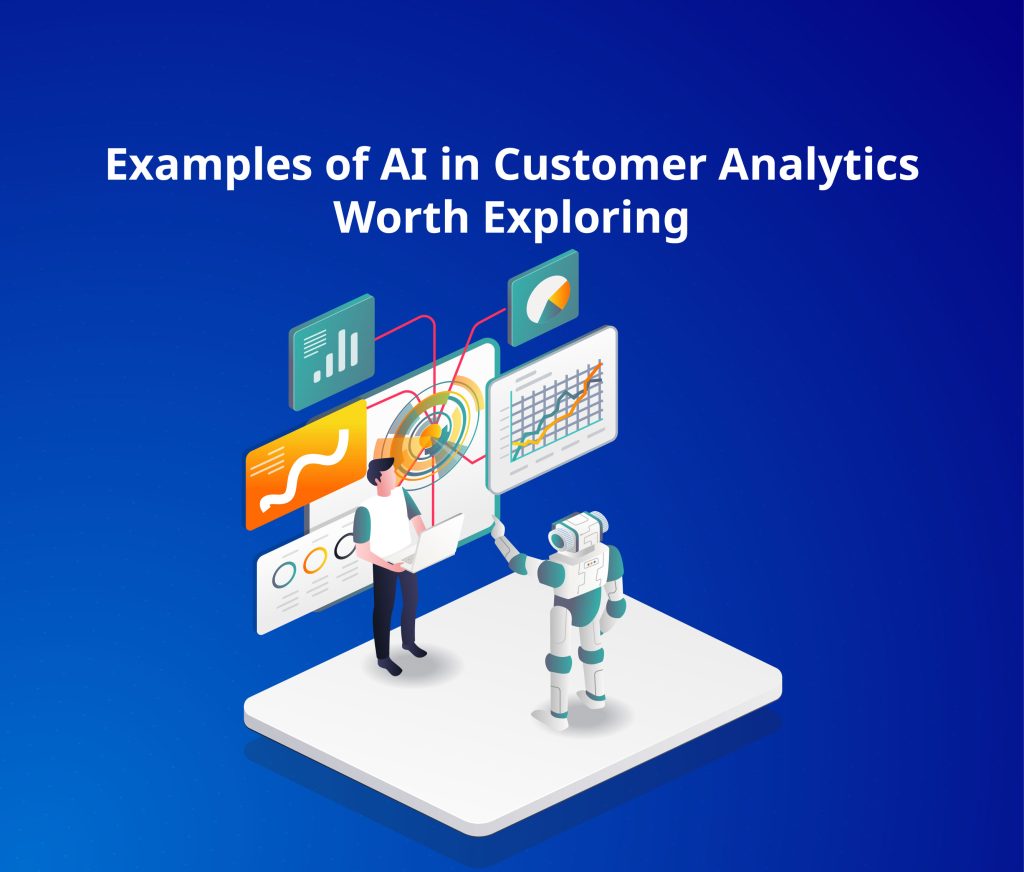 Examples of AI in Customer Analytics Worth Exploring